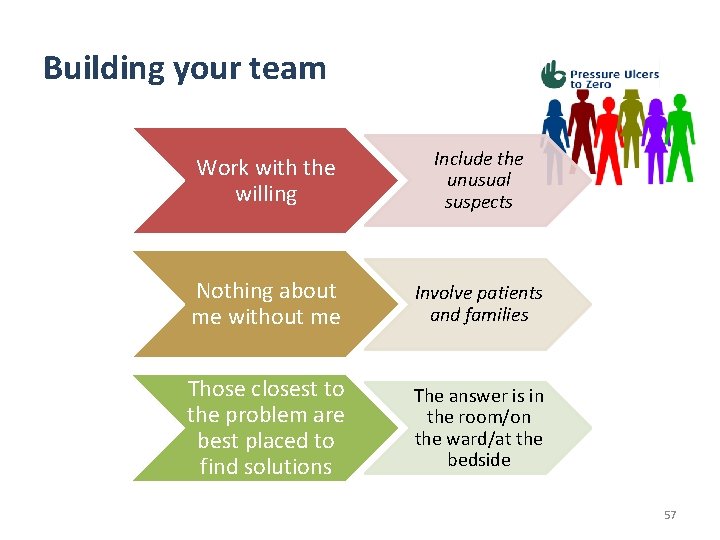 Building your team

Pressure Ulcers to Zero

Work with the willing

Include the unusual suspects

Nothing about me without me

Involve patients and families

Those closest to the problem are best placed to find solutions

The answer is in the room/on the ward/at the bedside

57